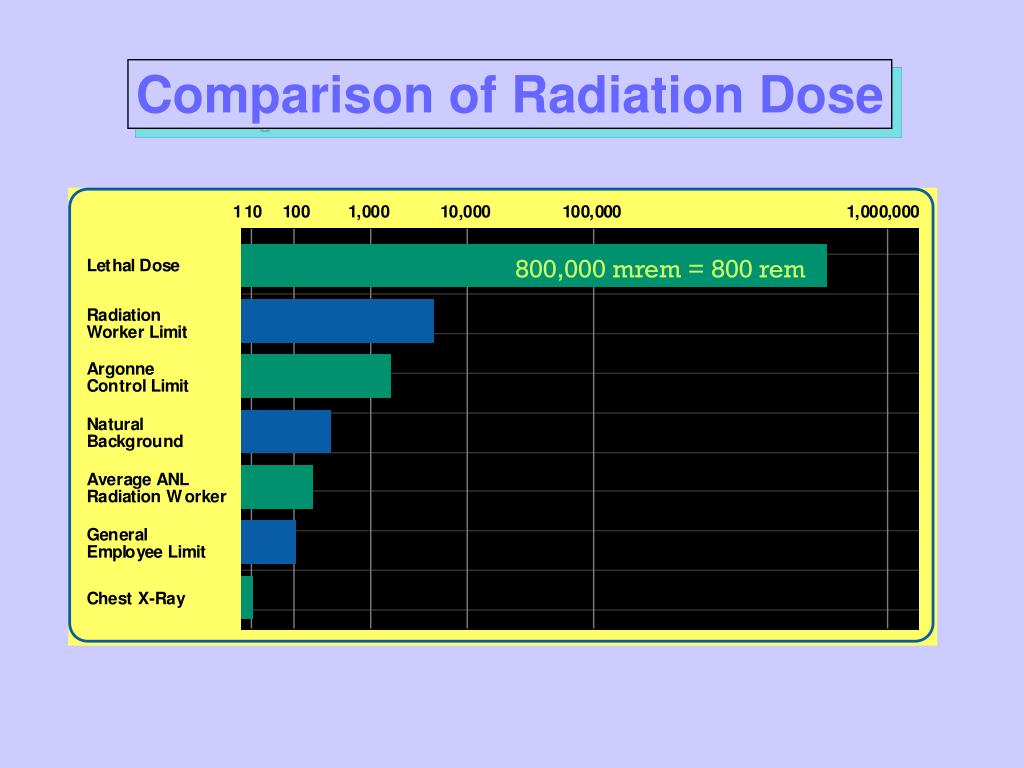 Comparison of Radiation Dose

1 10 100 1,000 10,000 100,000 1,000,000

Lethal Dose

800,000 mrem = 800 rem

Radiation Worker Limit

Argonne Control Limit

Natural Background

Average ANL Radiation Worker

General Employee Limit

Chest X-Ray